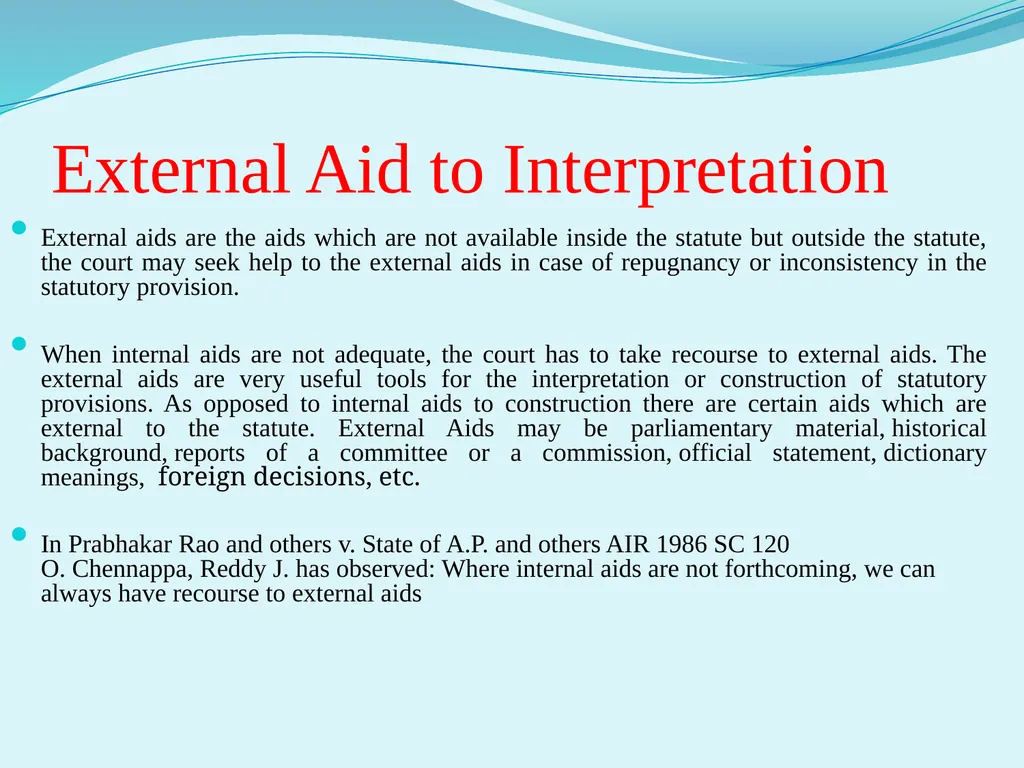 External Aid to Interpretation

External aids are the aids which are not available inside the statute but outside the statute, the court may seek help to the external aids in case of repugnancy or inconsistency in the statutory provision.

When internal aids are not adequate, the court has to take recourse to external aids. The external aids are very useful tools for the interpretation or construction of statutory provisions. As opposed to internal aids to construction there are certain aids which are external to the statute. External Aids may be parliamentary material, historical background, reports of a committee or a commission, official statement, dictionary meanings, foreign decisions, etc.

In Prabhakar Rao and others v. State of A.P. and others AIR 1986 SC 120
O. Chennappa, Reddy J. has observed: Where internal aids are not forthcoming, we can always have recourse to external aids